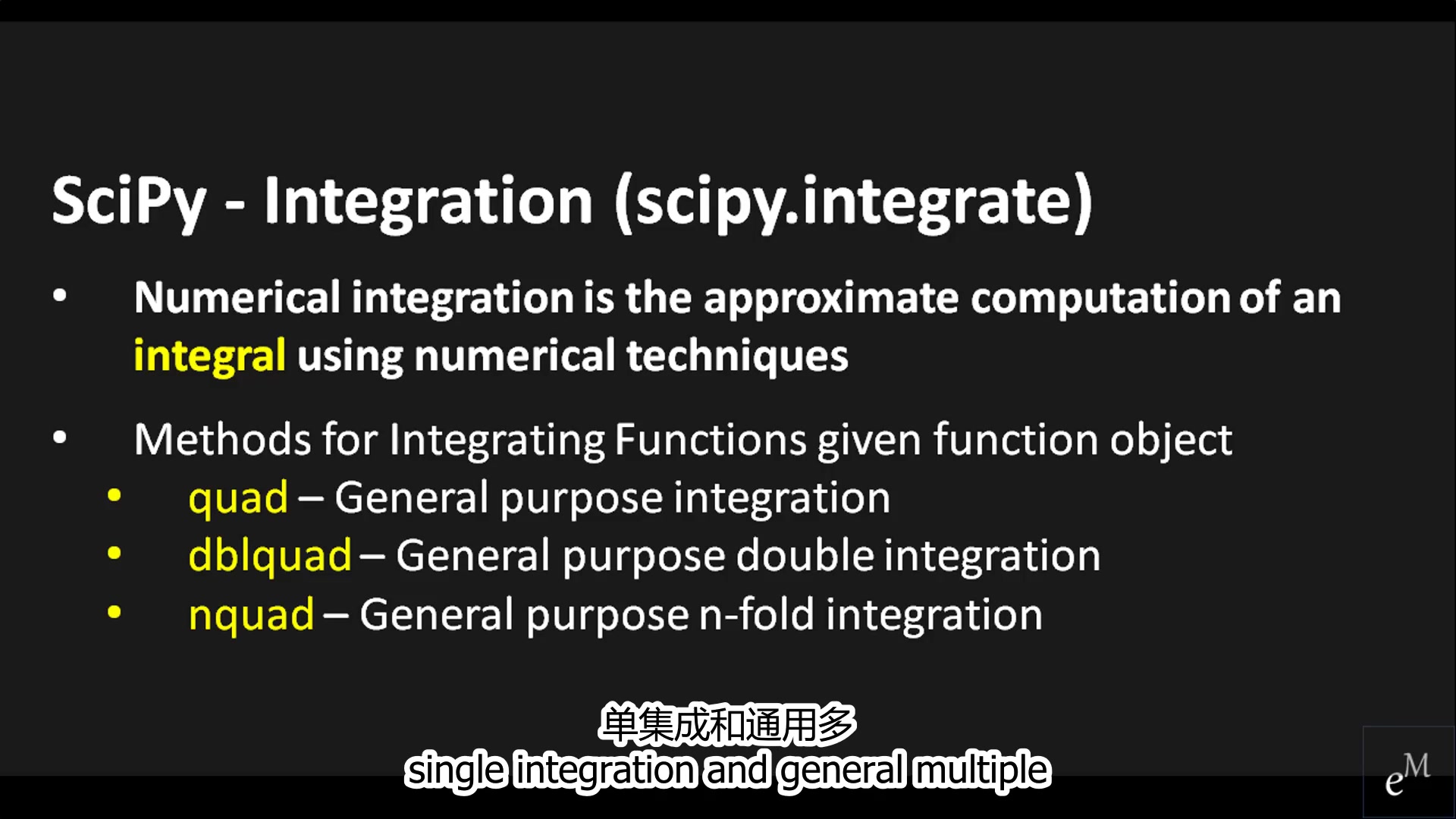 SciPy - Integration (scipy.integrate)

• Numerical integration is the approximate computation of an integral using numerical techniques

• Methods for Integrating Functions given function object
  • quad – General purpose integration
  • dblquad – General purpose double integration
  • nquad – General purpose n-fold integration

单集成和通用多
single integration and general multiple

$e^M$